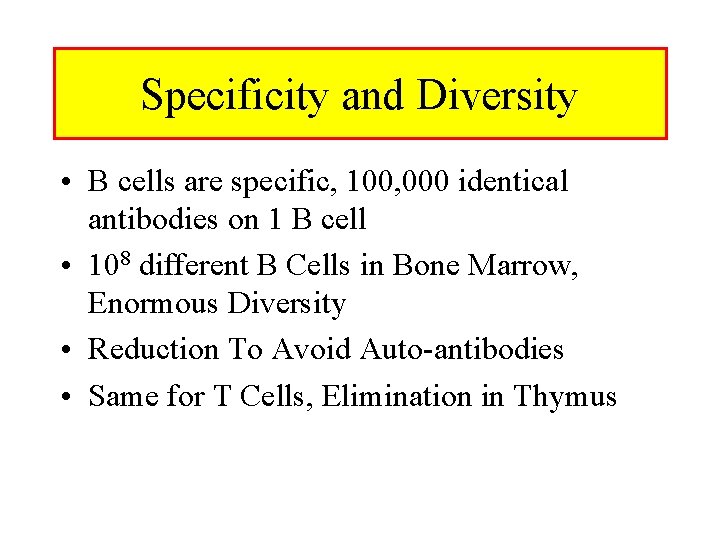 Specificity and Diversity

• B cells are specific, 100,000 identical antibodies on 1 B cell
• $10^8$ different B Cells in Bone Marrow, Enormous Diversity
• Reduction To Avoid Auto-antibodies
• Same for T Cells, Elimination in Thymus